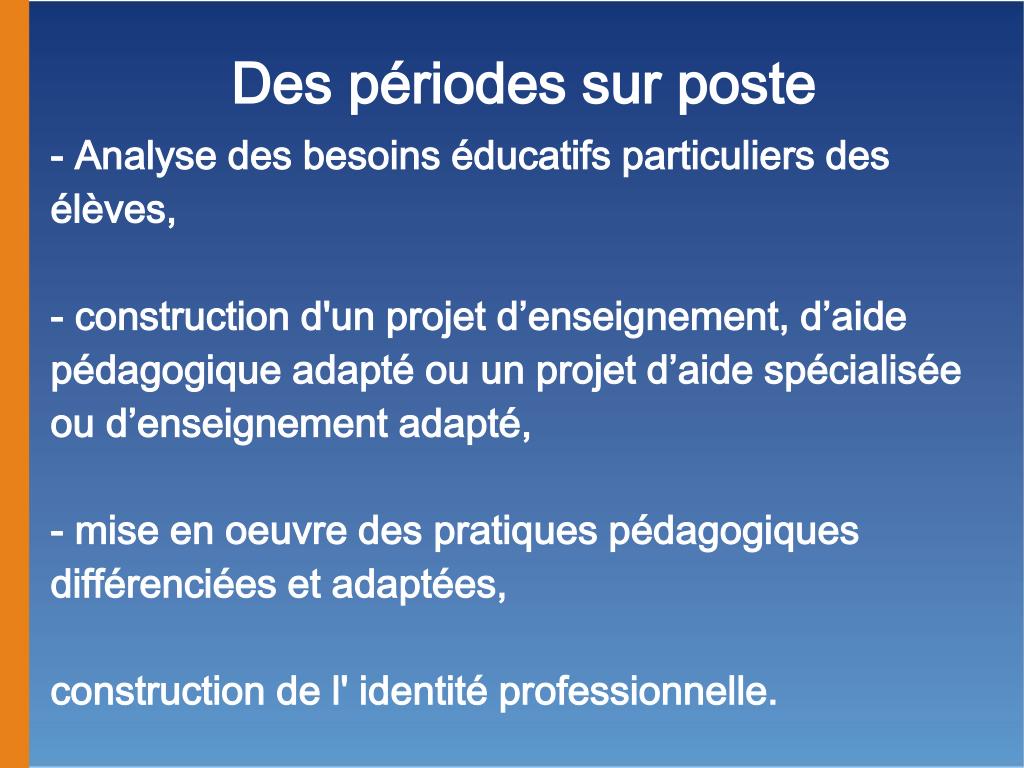 Des périodes sur poste

- Analyse des besoins éducatifs particuliers des élèves,

- construction d'un projet d’enseignement, d’aide pédagogique adapté ou un projet d’aide spécialisée ou d’enseignement adapté,

- mise en oeuvre des pratiques pédagogiques différenciées et adaptées,

construction de l' identité professionnelle.